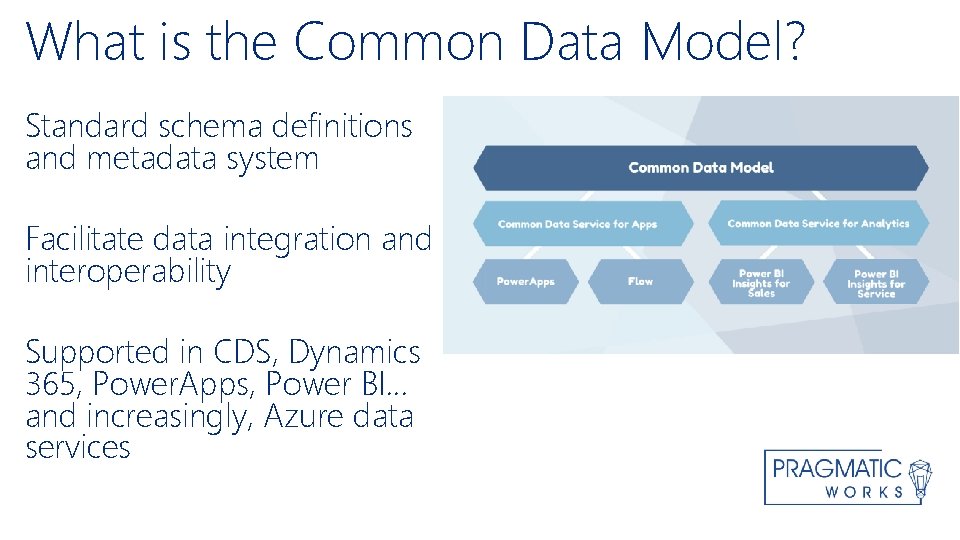 What is the Common Data Model?

Standard schema definitions and metadata system

Facilitate data integration and interoperability

Supported in CDS, Dynamics 365, PowerApps, Power BI… and increasingly, Azure data services

Common Data Model

Common Data Service for Apps

Common Data Service for Analytics

PowerApps

Flow

Power BI Insights for Sales

Power BI Insights for Service

PRAGMATIC WORKS